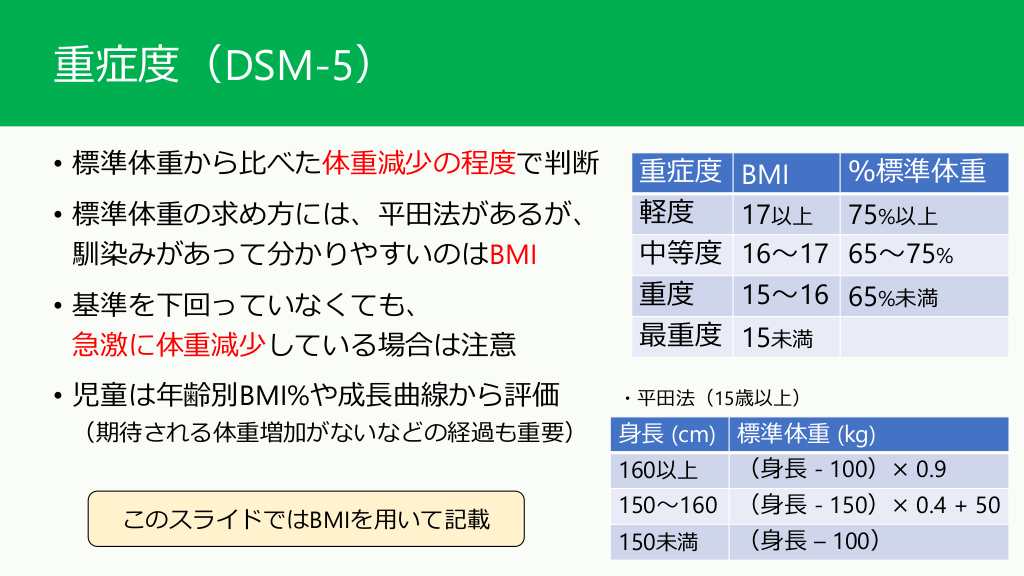 重症度（DSM-5）

• 標準体重から比べた体重減少の程度で判断

• 標準体重の求め方には、平田法があるが、馴染みがあって分かりやすいのはBMI

• 基準を下回っていなくても、急激に体重減少している場合は注意

• 児童は年齢別BMI%や成長曲線から評価
（期待される体重増加がないなどの経過も重要）

このスライドではBMIを用いて記載

| 重症度 | BMI | %標準体重 |
|---|---|---|
| 軽度 | 17以上 | 75%以上 |
| 中等度 | 16～17 | 65～75% |
| 重度 | 15～16 | 65%未満 |
| 最重度 | 15未満 | |

・平田法（15歳以上）

| 身長 (cm) | 標準体重 (kg) |
|---|---|
| 160以上 | （身長 - 100）× 0.9 |
| 150～160 | （身長 - 150）× 0.4 + 50 |
| 150未満 | （身長 – 100） |